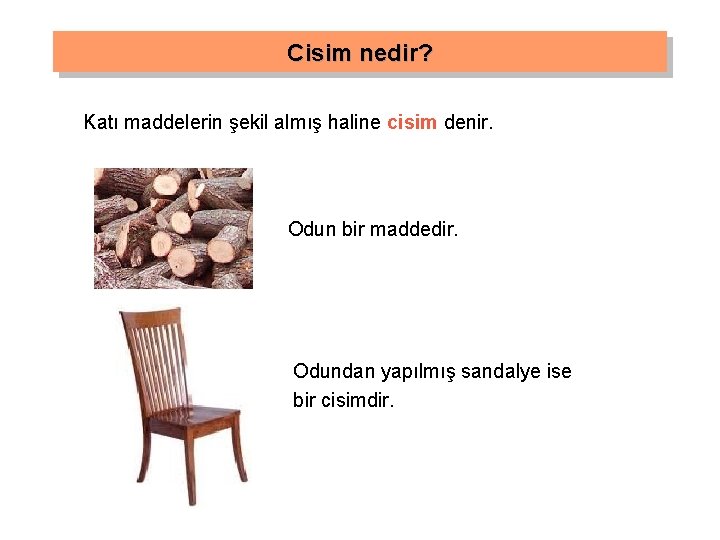 Cisim nedir?

Katı maddelerin şekil almış haline cisim denir.

Odun bir maddedir.

Odundan yapılmış sandalye ise bir cisimdir.